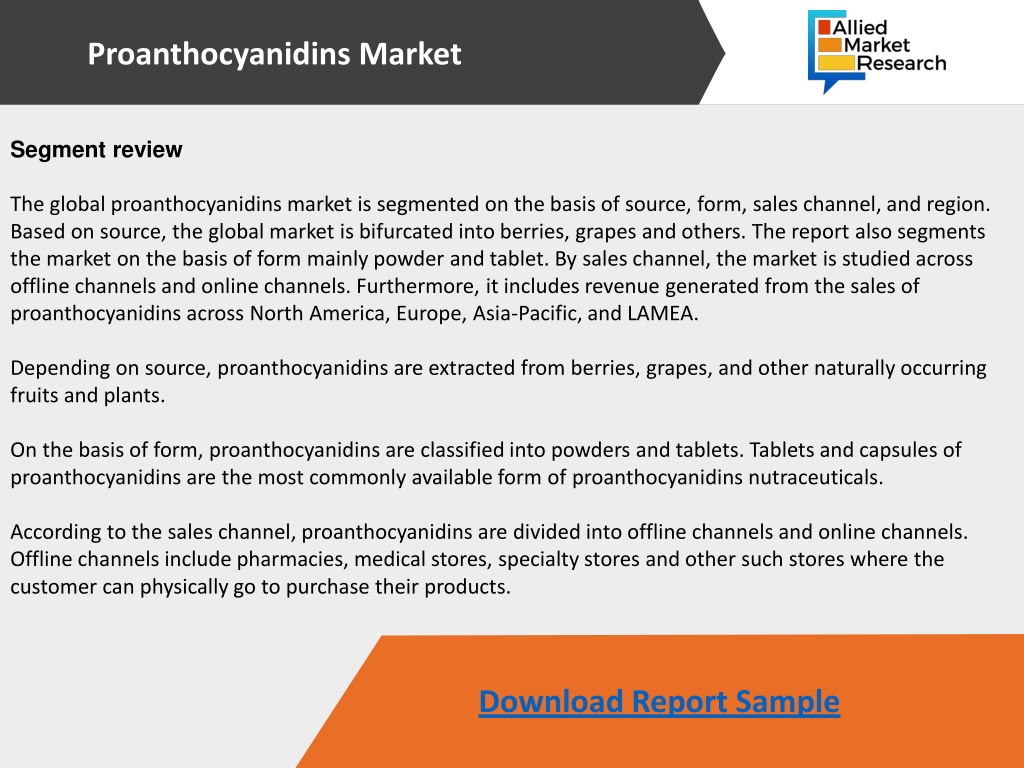 Proanthocyanidins Market

Allied Market Research

Segment review

The global proanthocyanidins market is segmented on the basis of source, form, sales channel, and region. Based on source, the global market is bifurcated into berries, grapes and others. The report also segments the market on the basis of form mainly powder and tablet. By sales channel, the market is studied across offline channels and online channels. Furthermore, it includes revenue generated from the sales of proanthocyanidins across North America, Europe, Asia-Pacific, and LAMEA.

Depending on source, proanthocyanidins are extracted from berries, grapes, and other naturally occurring fruits and plants.

On the basis of form, proanthocyanidins are classified into powders and tablets. Tablets and capsules of proanthocyanidins are the most commonly available form of proanthocyanidins nutraceuticals.

According to the sales channel, proanthocyanidins are divided into offline channels and online channels. Offline channels include pharmacies, medical stores, specialty stores and other such stores where the customer can physically go to purchase their products.

Download Report Sample